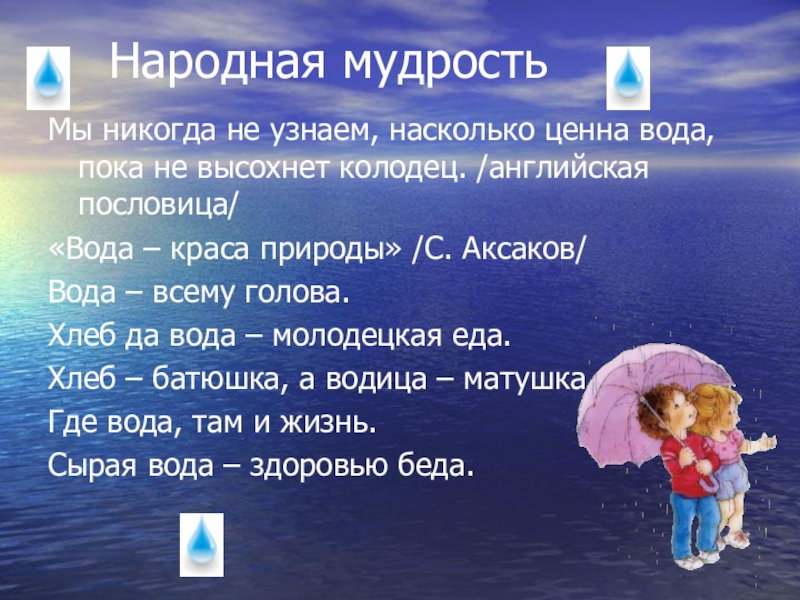 Народная мудрость

Мы никогда не узнаем, насколько ценна вода, пока не высохнет колодец. /английская пословица/

«Вода – краса природы» /С. Аксаков/

Вода – всему голова.

Хлеб да вода – молодецкая еда.

Хлеб – батюшка, а водица – матушка

Где вода, там и жизнь.

Сырая вода – здоровью беда.